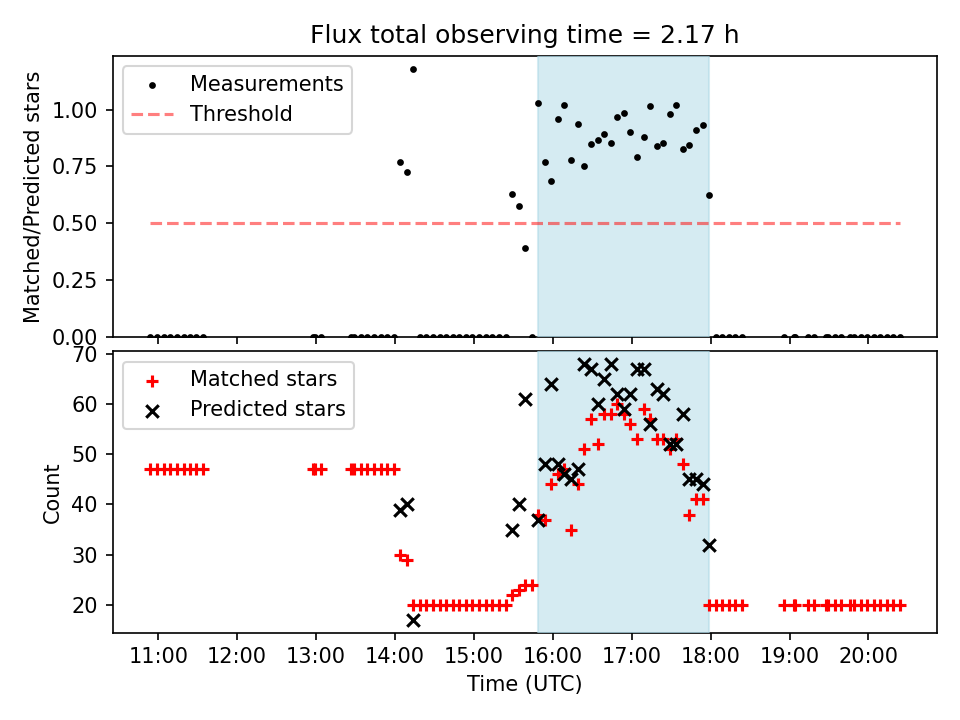 Flux total observing time = 2.17 h

Measurements
Threshold

Matched/Predicted stars

1.00
0.75
0.50
0.25
0.00

Matched stars
Predicted stars

Count

70
60
50
40
30
20

11:00 12:00 13:00 14:00 15:00 16:00 17:00 18:00 19:00 20:00

Time (UTC)